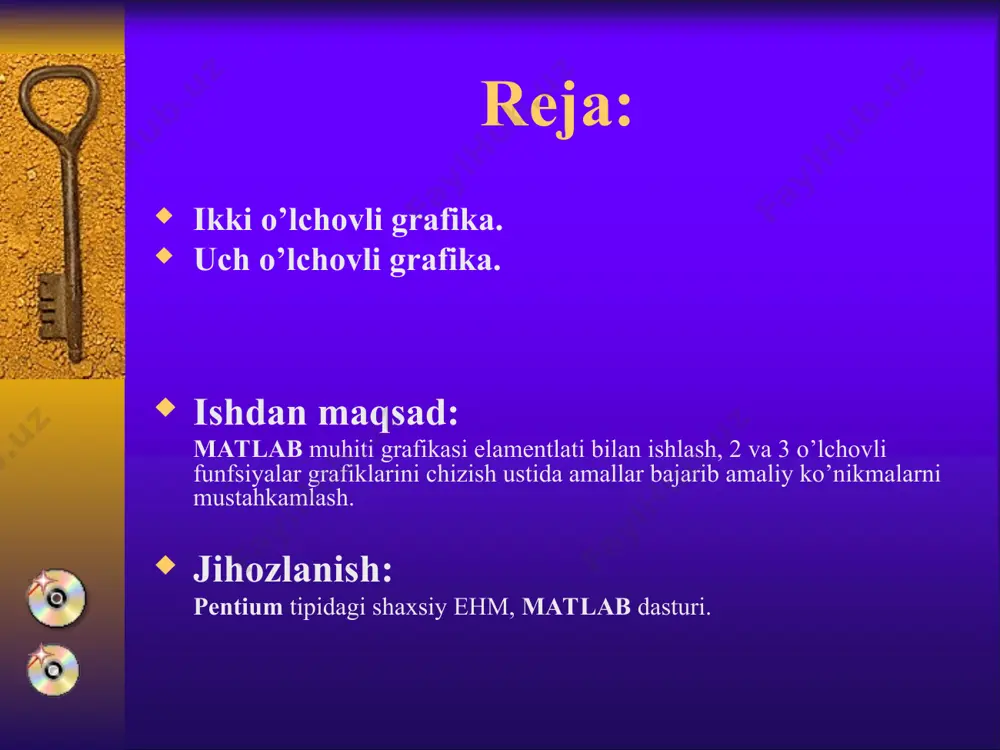 Reja:

Ikki o’lchovli grafika.
Uch o’lchovli grafika.

Ishdan maqsad:
MATLAB muhiti grafikasi elamentlati bilan ishlash, 2 va 3 o’lchovli funfsiyalar grafiklarini chizish ustida amallar bajarib amaliy ko’nikmalarni mustahkamlash.

Jihozlanish:
Pentium tipidagi shaxsiy EHM, MATLAB dasturi.